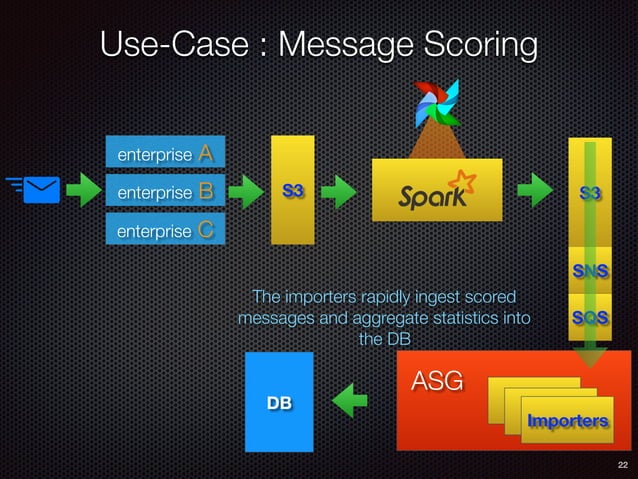 Use-Case : Message Scoring

enterprise A
enterprise B
enterprise C

S3

Spark

S3

SNS

SQS

The importers rapidly ingest scored messages and aggregate statistics into the DB

DB

ASG

Importers

22